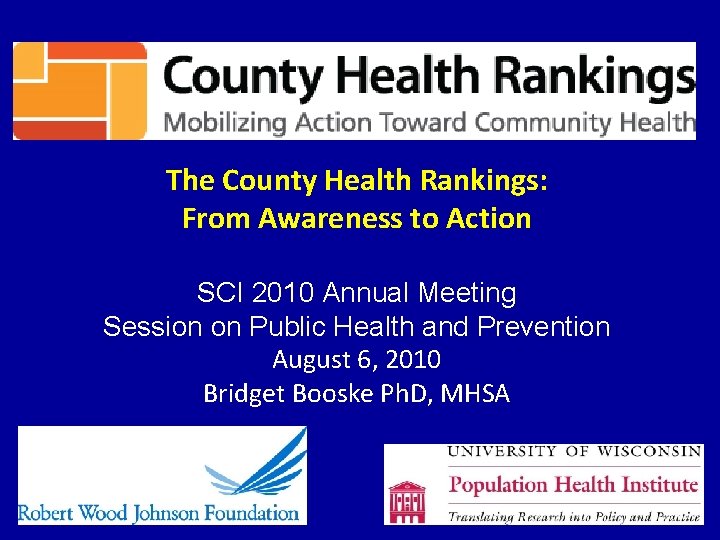 County Health Rankings
Mobilizing Action Toward Community Health

The County Health Rankings:
From Awareness to Action

SCI 2010 Annual Meeting
Session on Public Health and Prevention
August 6, 2010
Bridget Booske PhD, MHSA

Robert Wood Johnson Foundation

UNIVERSITY OF WISCONSIN
Population Health Institute
Translating Research into Policy and Practice